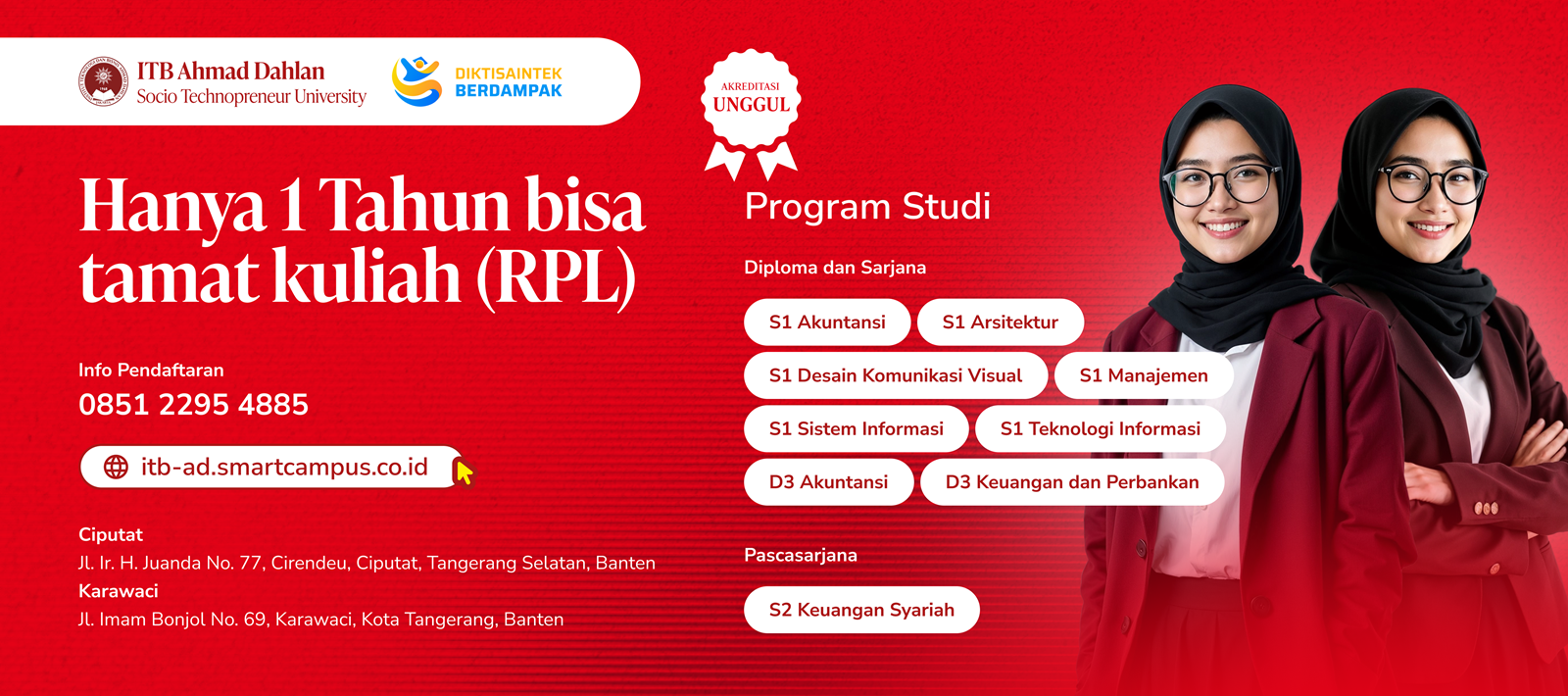 ITB Ahmad Dahlan
Socio Technopreneur University

DIKTISAINTEK
BERDAMPAK

AKREDITASI
UNGGUL

Hanya 1 Tahun bisa tamat kuliah (RPL)

Info Pendaftaran
0851 2295 4885

itb-ad.smartcampus.co.id

Ciputat
Jl. Ir. H. Juanda No. 77, Cirendeu, Ciputat, Tangerang Selatan, Banten
Karawaci
Jl. Imam Bonjol No. 69, Karawaci, Kota Tangerang, Banten

Program Studi

Diploma dan Sarjana

S1 Akuntansi
S1 Arsitektur
S1 Desain Komunikasi Visual
S1 Manajemen
S1 Sistem Informasi
S1 Teknologi Informasi
D3 Akuntansi
D3 Keuangan dan Perbankan

Pascasarjana

S2 Keuangan Syariah